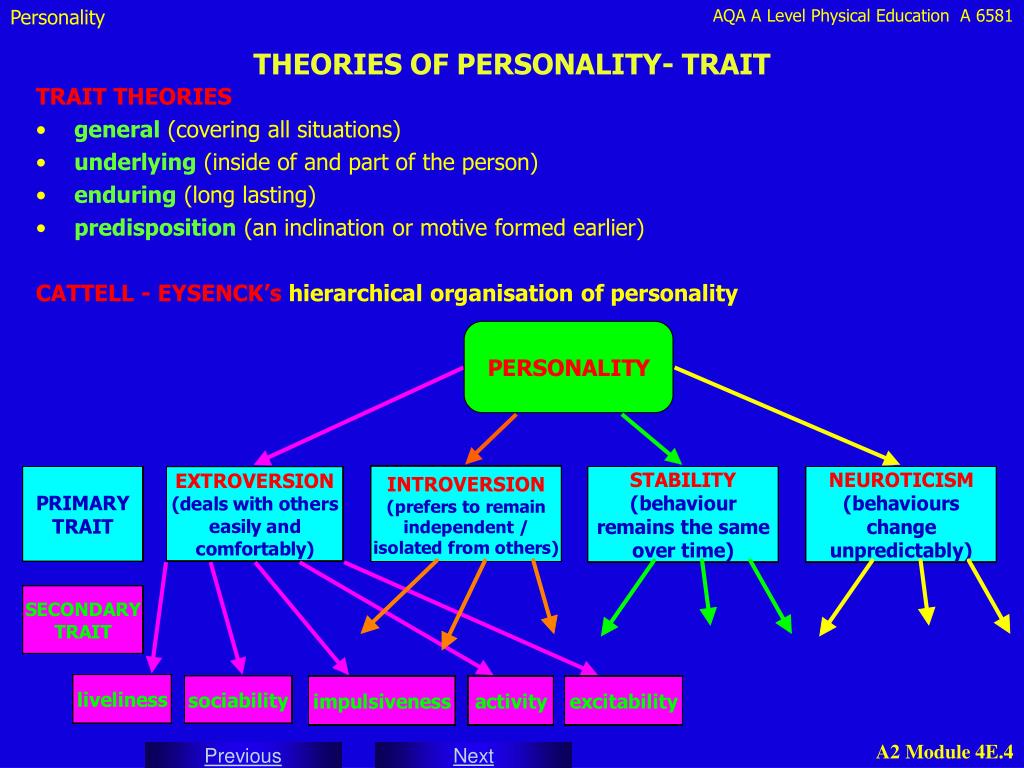 Personality

AQA A Level Physical Education A 6581

THEORIES OF PERSONALITY- TRAIT

TRAIT THEORIES
• general (covering all situations)
• underlying (inside of and part of the person)
• enduring (long lasting)
• predisposition (an inclination or motive formed earlier)

CATTELL - EYSENCK's hierarchical organisation of personality

PERSONALITY

PRIMARY TRAIT

EXTROVERSION (deals with others easily and comfortably)

INTROVERSION (prefers to remain independent / isolated from others)

STABILITY (behaviour remains the same over time)

NEUROTICISM (behaviours change unpredictably)

SECONDARY TRAIT

liveliness

sociability

impulsiveness

activity

excitability

Previous

Next

A2 Module 4E.4